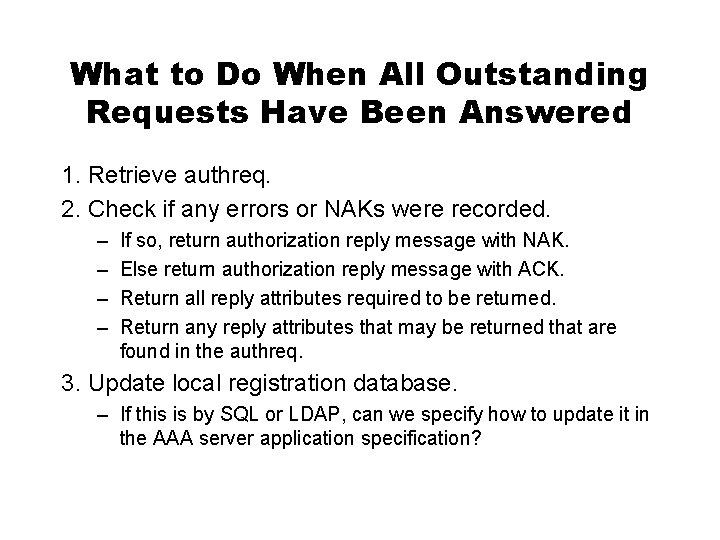 What to Do When All Outstanding Requests Have Been Answered

1. Retrieve authreq.

2. Check if any errors or NAKs were recorded.

– If so, return authorization reply message with NAK.

– Else return authorization reply message with ACK.

– Return all reply attributes required to be returned.

– Return any reply attributes that may be returned that are found in the authreq.

3. Update local registration database.

– If this is by SQL or LDAP, can we specify how to update it in the AAA server application specification?